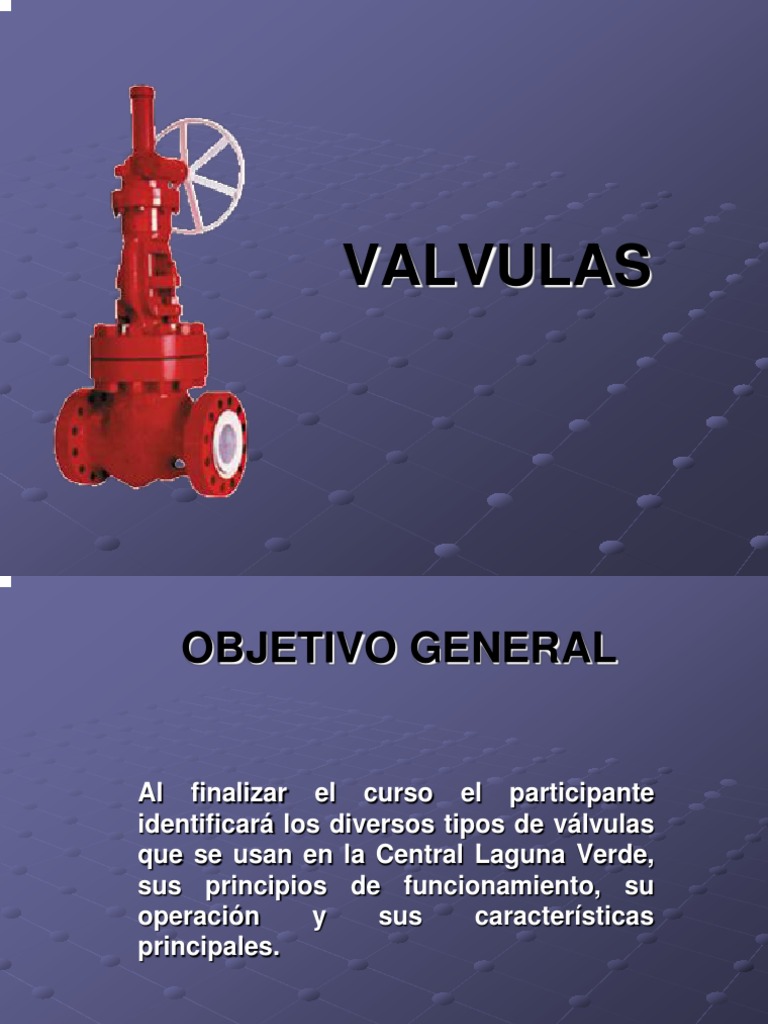 VALVULAS

OBJETIVO GENERAL

Al finalizar el curso el participante identificará los diversos tipos de válvulas que se usan en la Central Laguna Verde, sus principios de funcionamiento, su operación y sus características principales.